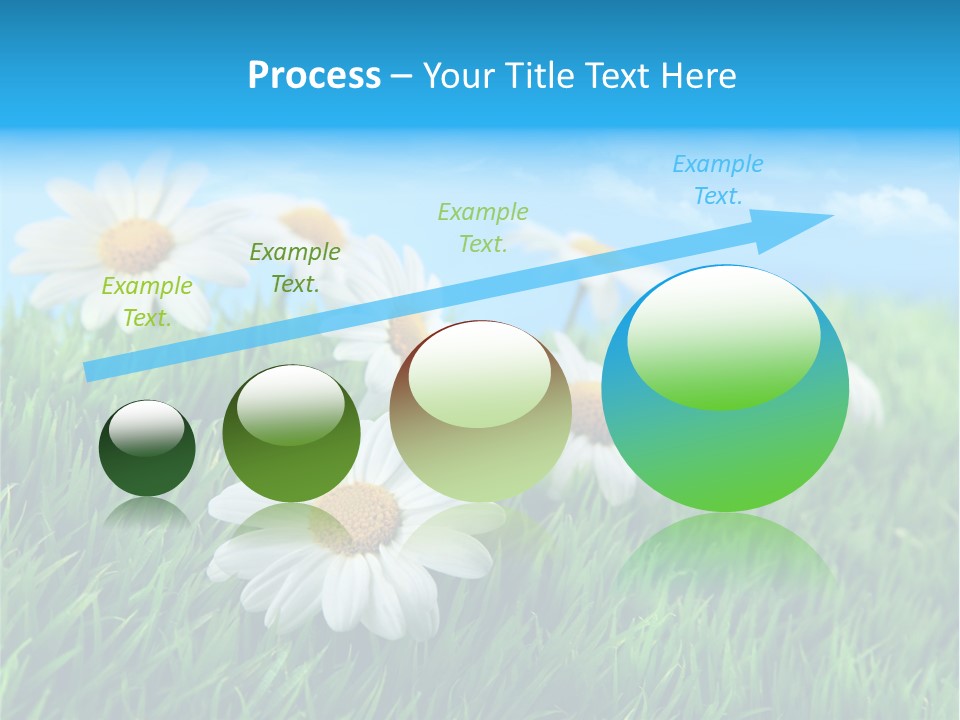 Process – Your Title Text Here

Example Text.

Example Text.

Example Text.

Example Text.